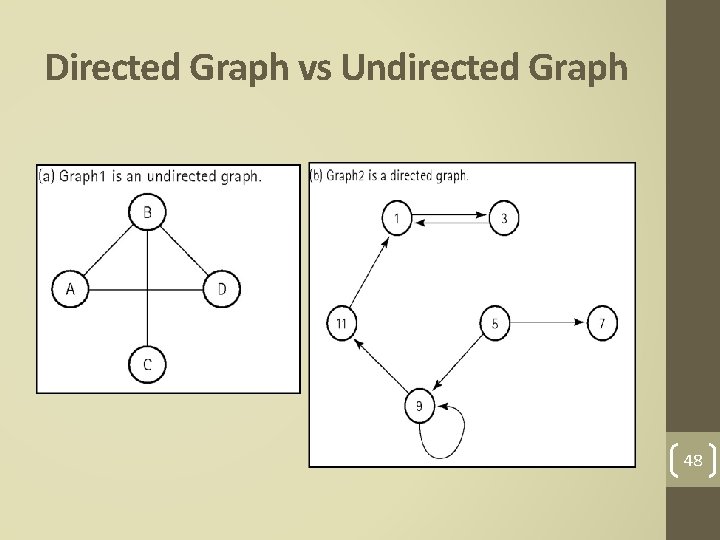 Directed Graph vs Undirected Graph

(a) Graph1 is an undirected graph.

B

A

D

C

(b) Graph2 is a directed graph.

1

3

11

5

7

9

48